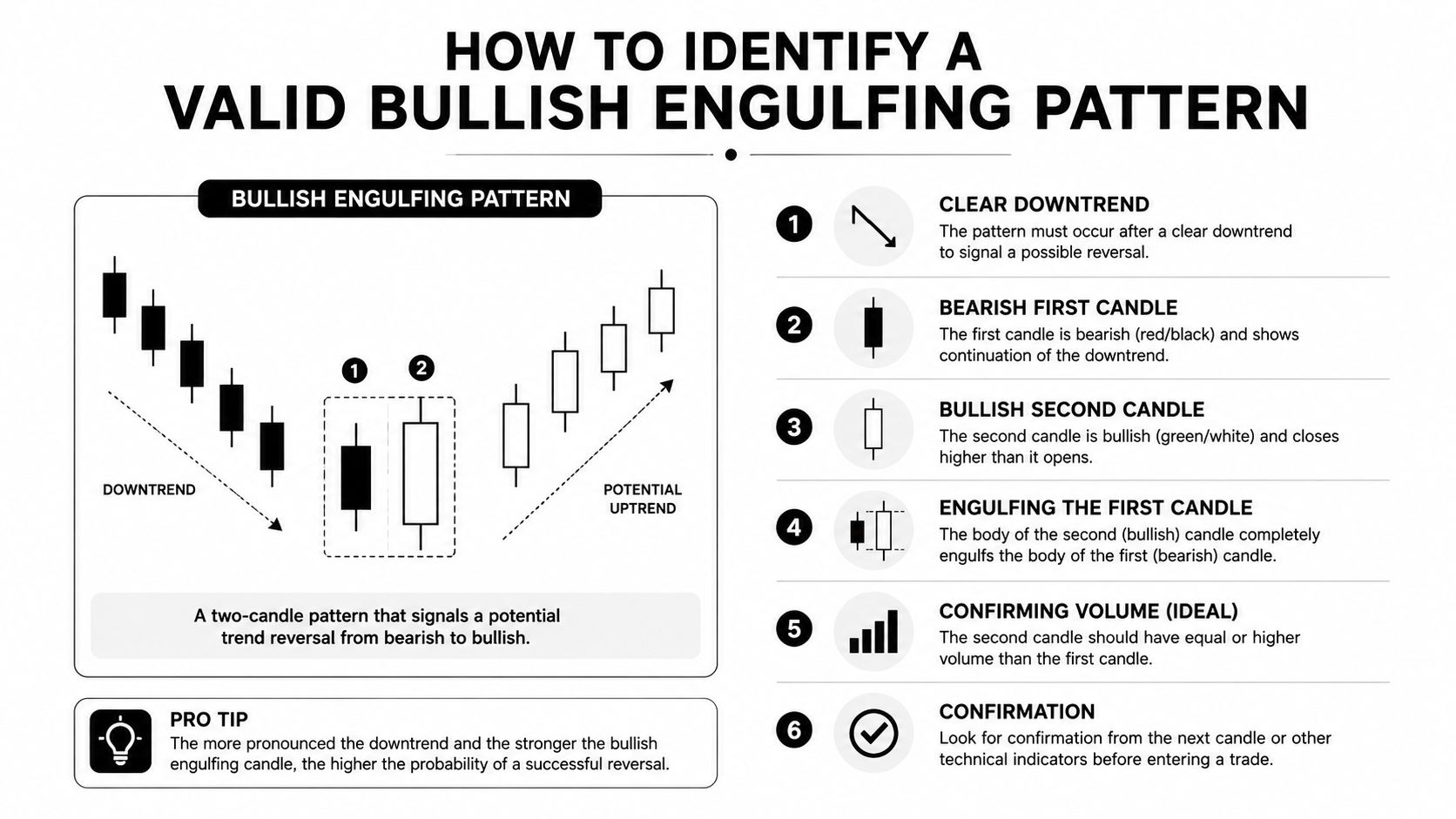 HOW TO IDENTIFY A
VALID BULLISH ENGULFING PATTERN

BULLISH ENGULFING PATTERN

1 2

DOWNTREND

POTENTIAL UPTREND

A two-candle pattern that signals a potential trend reversal from bearish to bullish.

PRO TIP
The more pronounced the downtrend and the stronger the bullish engulfing candle, the higher the probability of a successful reversal.

1 CLEAR DOWNTREND
The pattern must occur after a clear downtrend to signal a possible reversal.

2 BEARISH FIRST CANDLE
The first candle is bearish (red/black) and shows continuation of the downtrend.

3 BULLISH SECOND CANDLE
The second candle is bullish (green/white) and closes higher than it opens.

4 ENGULFING THE FIRST CANDLE
The body of the second (bullish) candle completely engulfs the body of the first (bearish) candle.

5 CONFIRMING VOLUME (IDEAL)
The second candle should have equal or higher volume than the first candle.

6 CONFIRMATION
Look for confirmation from the next candle or other technical indicators before entering a trade.